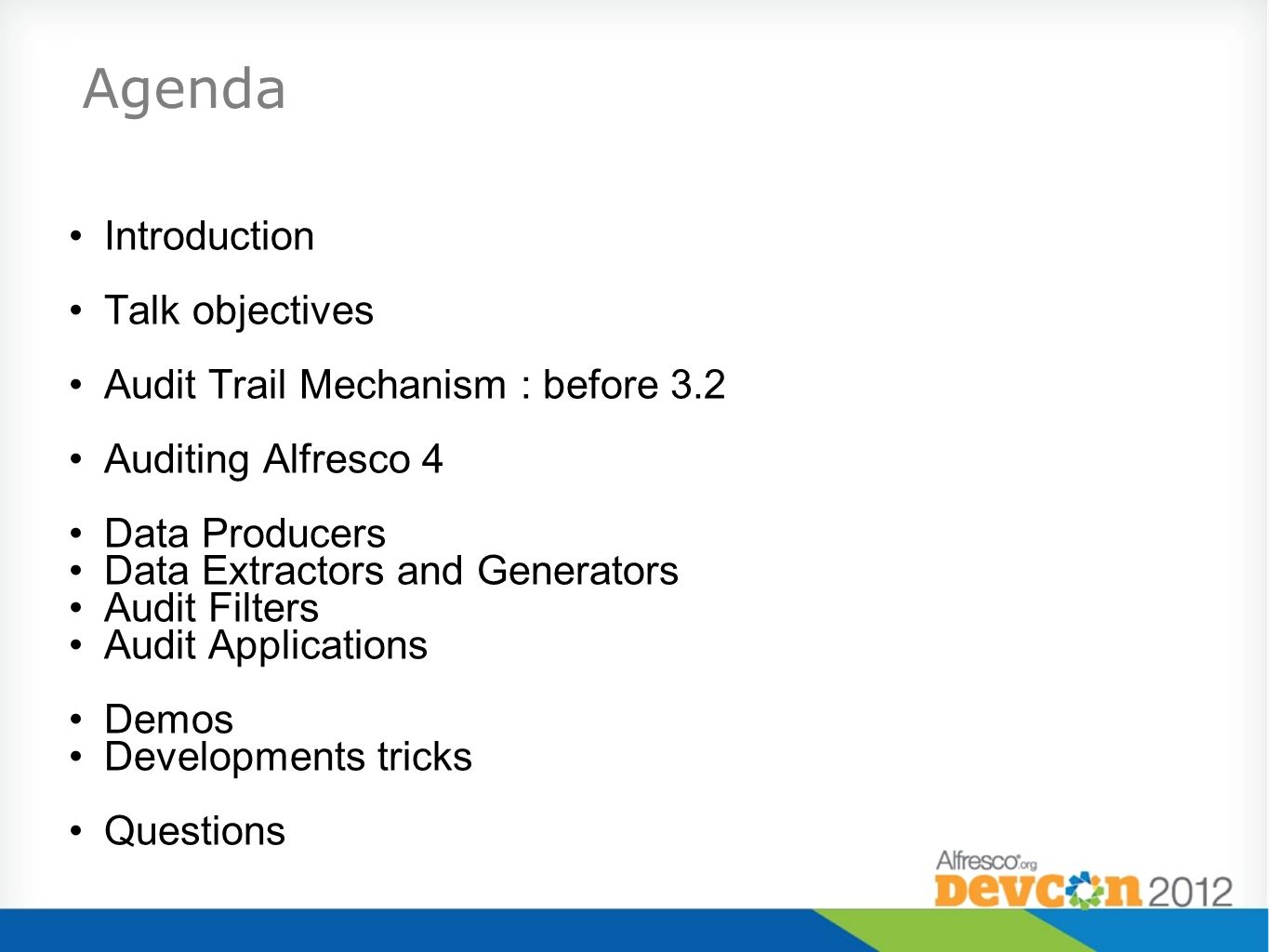 Agenda

• Introduction

• Talk objectives

• Audit Trail Mechanism : before 3.2

• Auditing Alfresco 4

• Data Producers
• Data Extractors and Generators
• Audit Filters
• Audit Applications

• Demos
• Developments tricks

• Questions

Alfresco.org
DevCon 2012